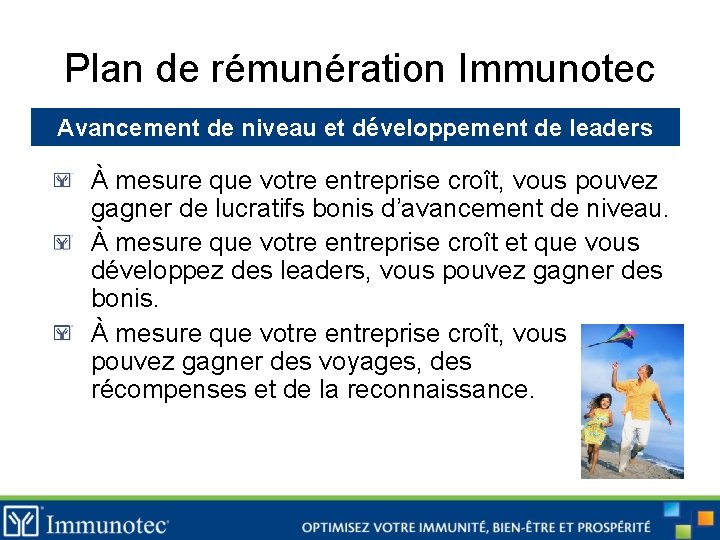 Plan de rémunération Immunotec

Avancement de niveau et développement de leaders

À mesure que votre entreprise croît, vous pouvez gagner de lucratifs bonis d'avancement de niveau.

À mesure que votre entreprise croît et que vous développez des leaders, vous pouvez gagner des bonis.

À mesure que votre entreprise croît, vous pouvez gagner des voyages, des récompenses et de la reconnaissance.

Immunotec

OPTIMISEZ VOTRE IMMUNITÉ, BIEN-ÊTRE ET PROSPÉRITÉ